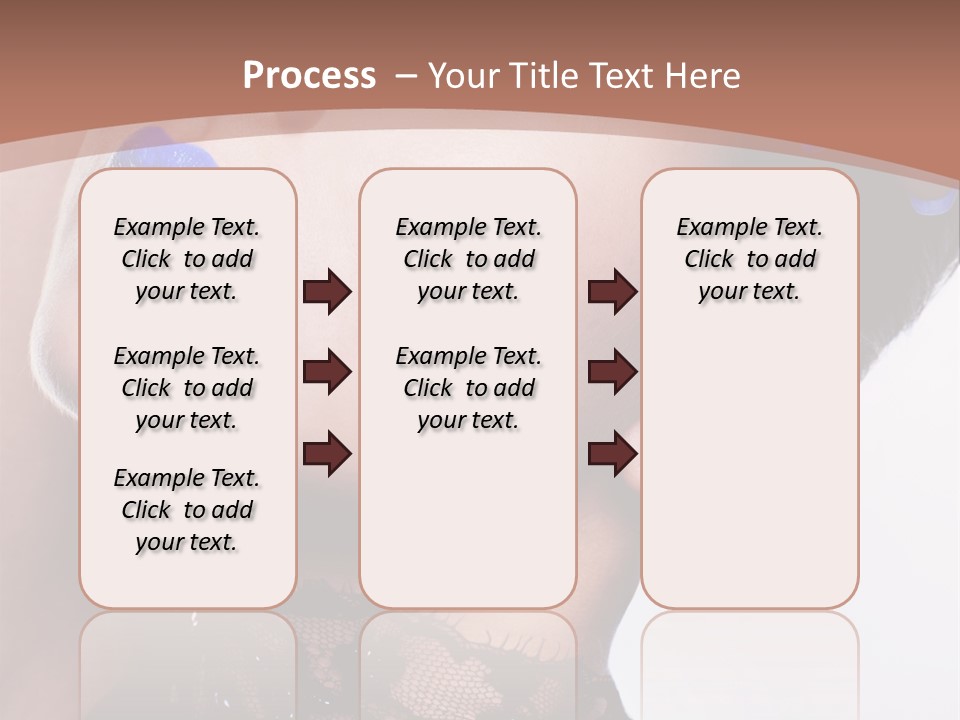 Process – Your Title Text Here

Example Text. Click to add your text.

Example Text. Click to add your text.

Example Text. Click to add your text.

Example Text. Click to add your text.

Example Text. Click to add your text.

Example Text. Click to add your text.